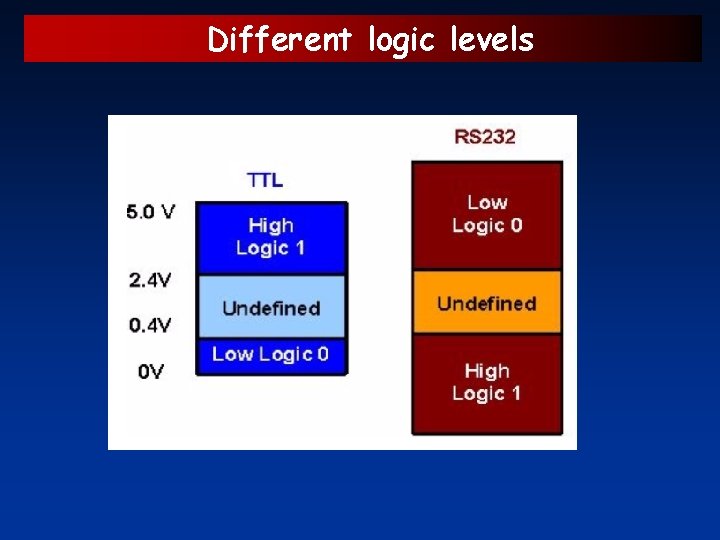 Different logic levels

TTL

5.0 V

High Logic 1

2.4V

Undefined

0.4V

Low Logic 0

0V

RS232

Low Logic 0

Undefined

High Logic 1